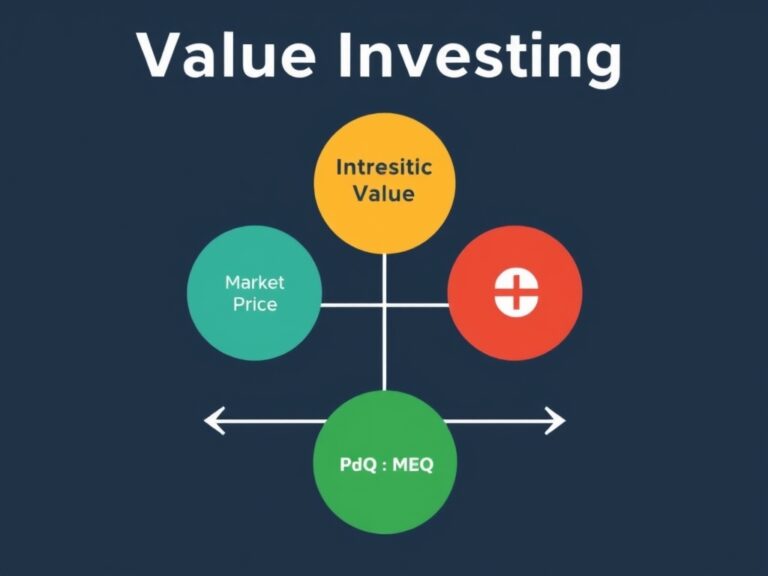 Value Investing

Intresitic Value

Market Price

PdQ : MEQ